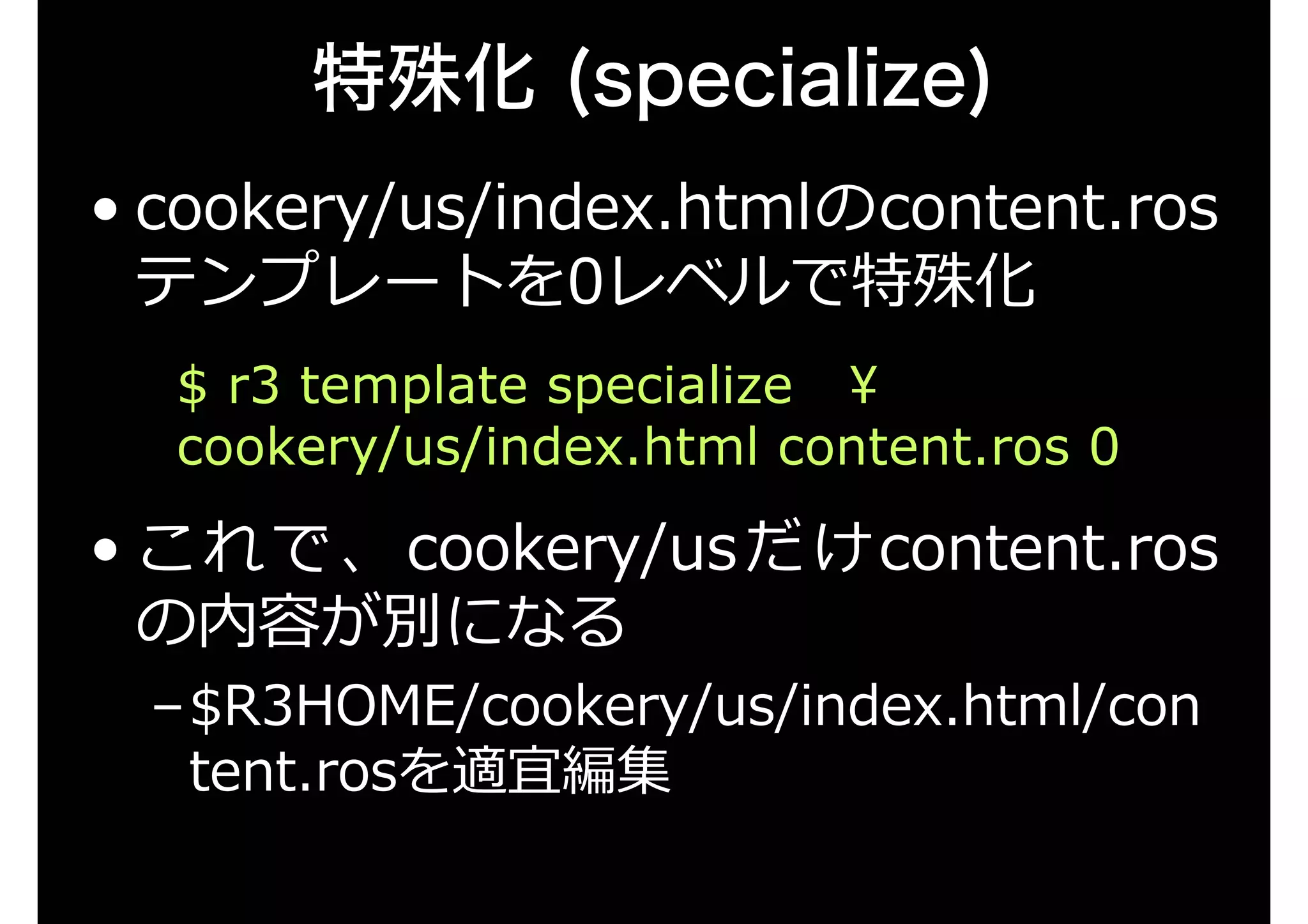 特殊化 (specialize)

• cookery/us/index.htmlのcontent.rosテンプレートを0レベルで特殊化

$ r3 template specialize ¥
cookery/us/index.html content.ros 0

• これで、cookery/usだけcontent.rosの内容が別になる
– $R3HOME/cookery/us/index.html/content.rosを適宜編集